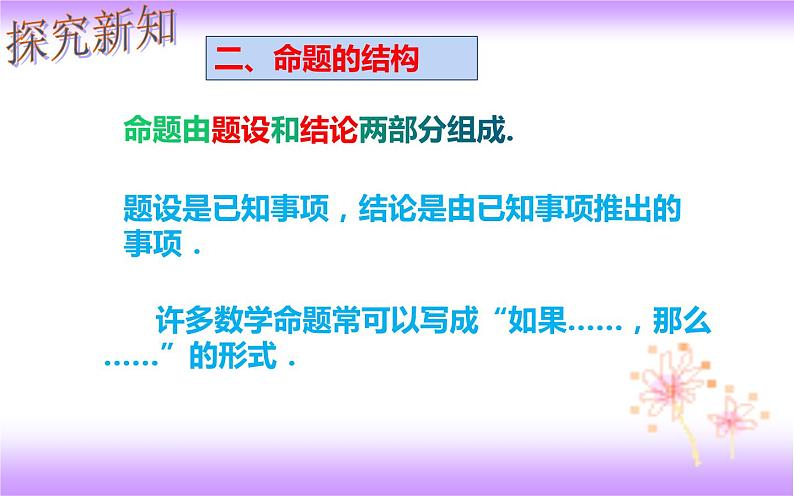 探究新知

二、命题的结构

命题由题设和结论两部分组成.

题设是已知事项，结论是由已知事项推出的事项．

许多数学命题常可以写成“如果……，那么……”的形式．